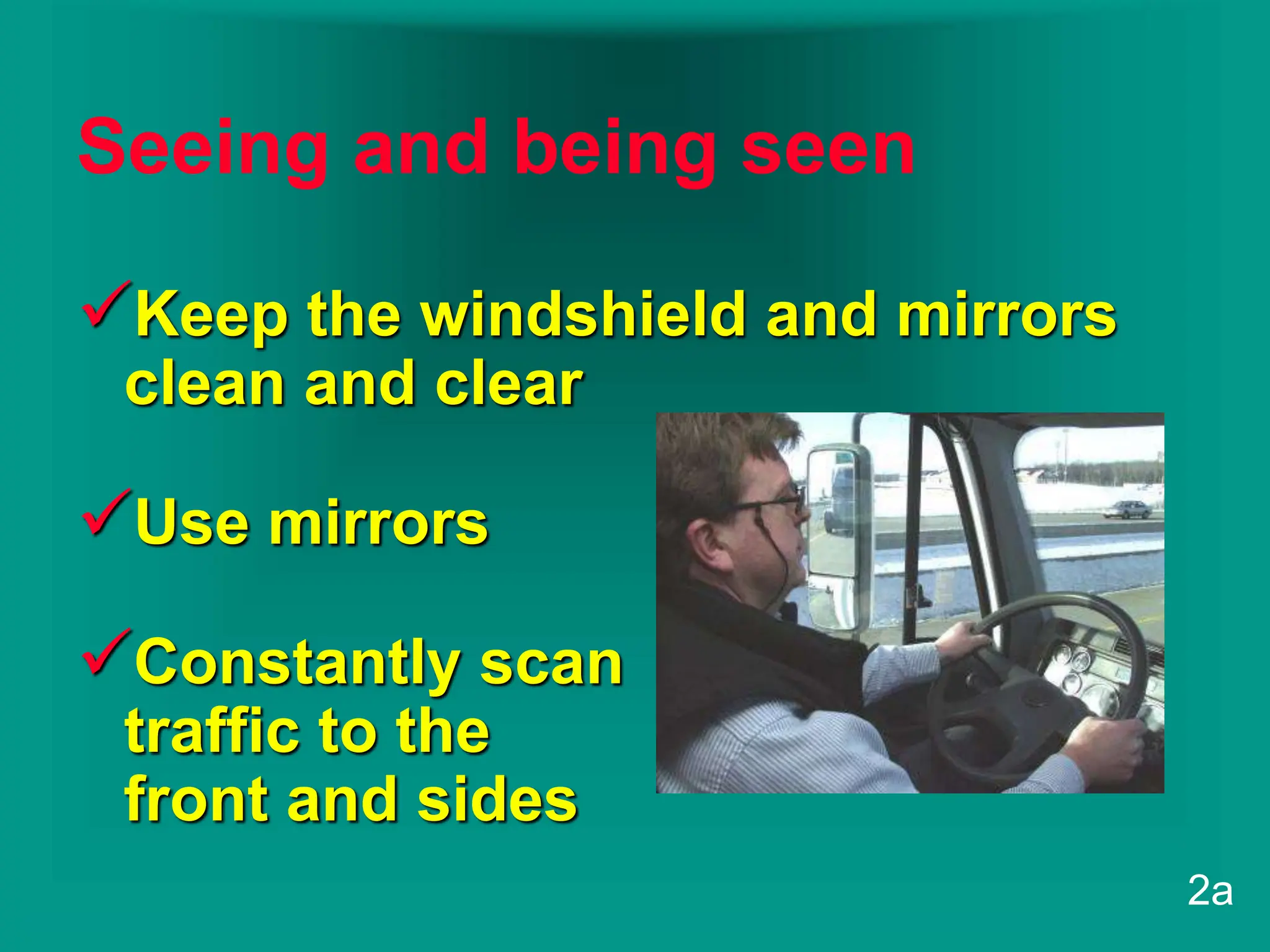 Seeing and being seen

✓Keep the windshield and mirrors clean and clear

✓Use mirrors

✓Constantly scan traffic to the front and sides

2a